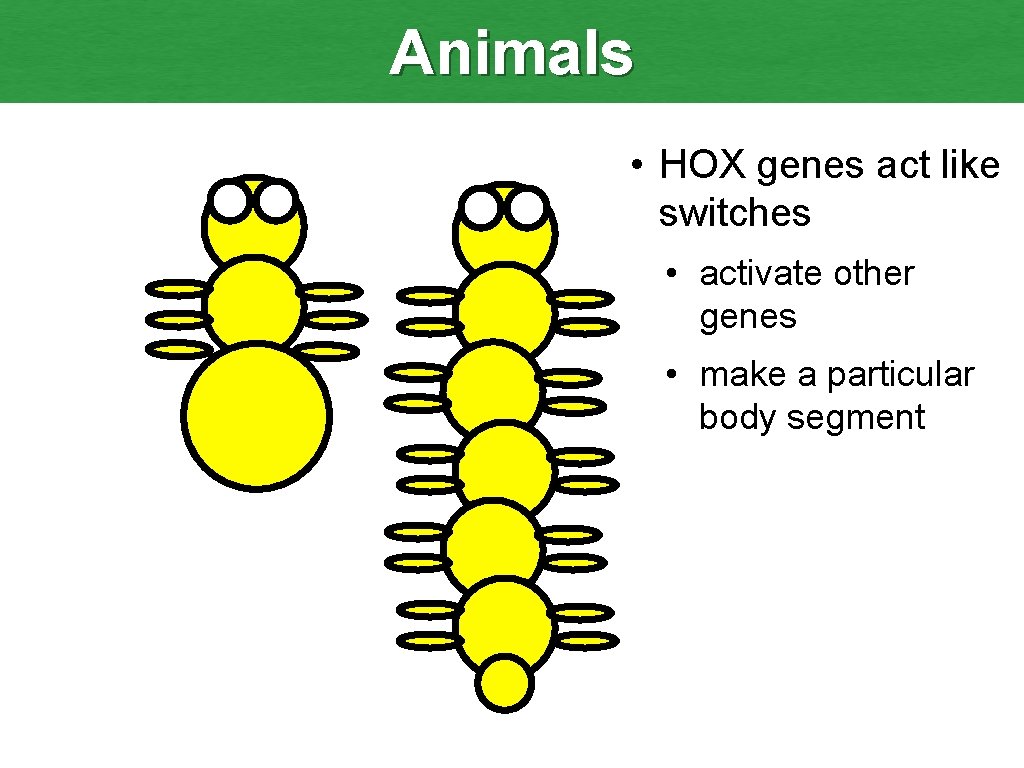 Animals

• HOX genes act like switches

• activate other genes

• make a particular body segment